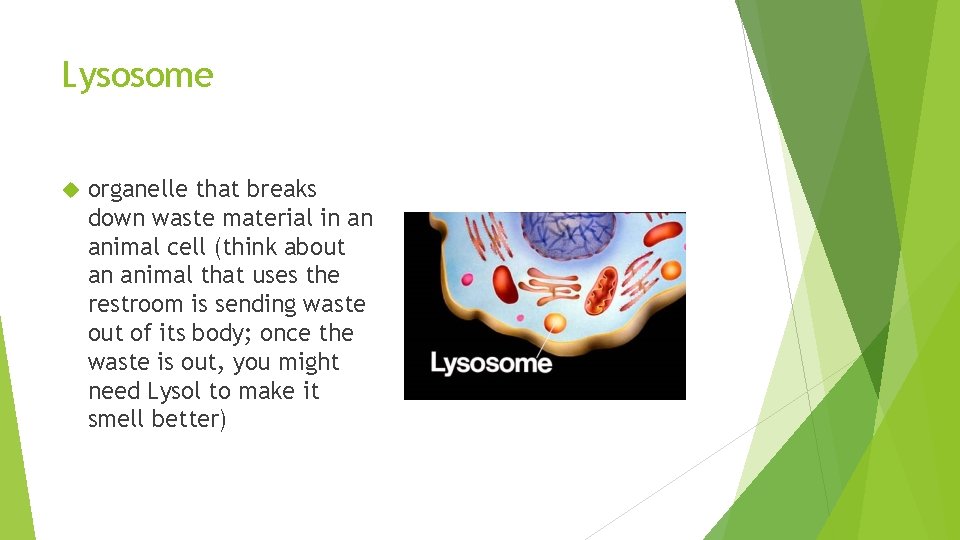 Lysosome

organelle that breaks down waste material in an animal cell (think about an animal that uses the restroom is sending waste out of its body; once the waste is out, you might need Lysol to make it smell better)

Lysosome